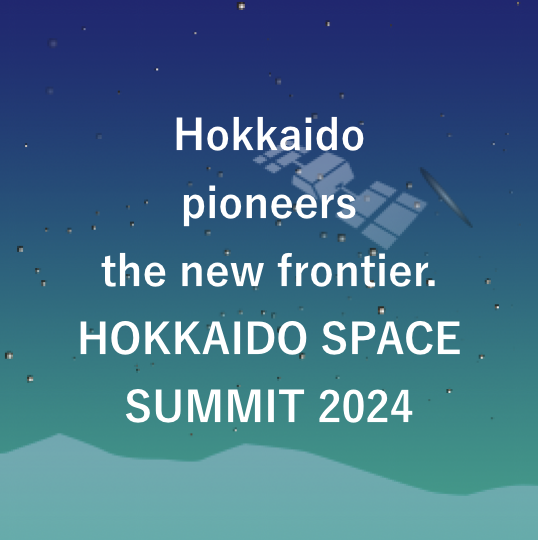 Hokkaido pioneers the new frontier.
HOKKAIDO SPACE SUMMIT 2024